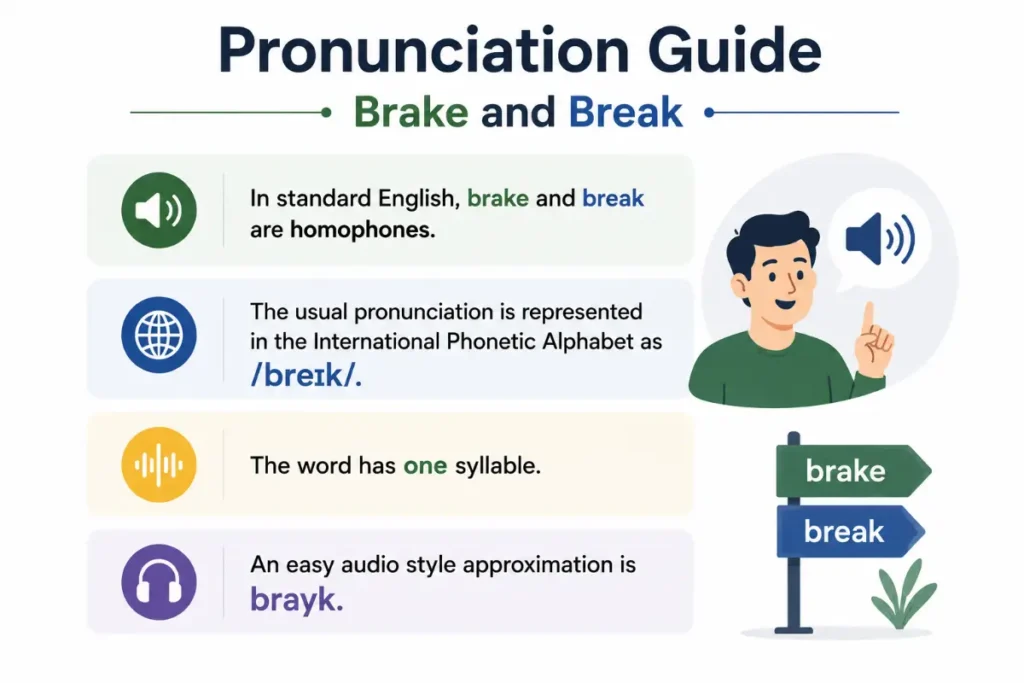 Pronunciation Guide

Brake and Break

In standard English, brake and break are homophones.

The usual pronunciation is represented in the International Phonetic Alphabet as /breɪk/.

The word has one syllable.

An easy audio style approximation is brayk.

brake

break